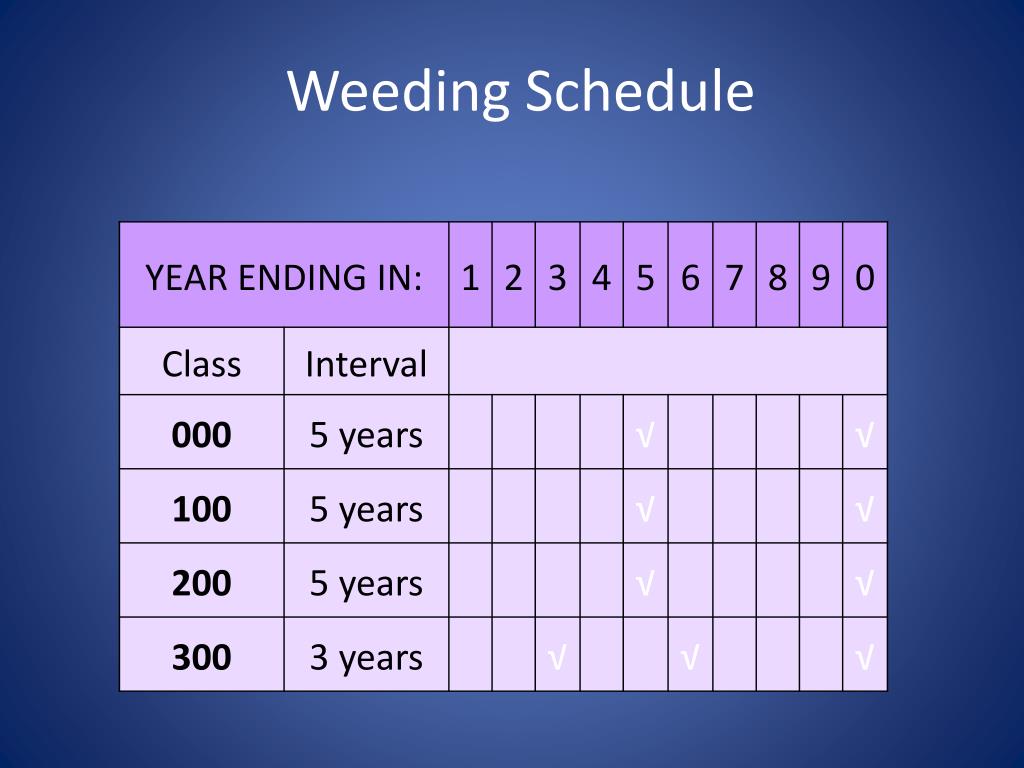 Weeding Schedule

| YEAR ENDING IN: | | 1 | 2 | 3 | 4 | 5 | 6 | 7 | 8 | 9 | 0 |
|---|---|---|---|---|---|---|---|---|---|---|---|
| Class | Interval | | | | | | | | | | |
| **000** | 5 years | | | | | √ | | | | | √ |
| **100** | 5 years | | | | | √ | | | | | √ |
| **200** | 5 years | | | | | √ | | | | | √ |
| **300** | 3 years | | | √ | | | √ | | | | √ |